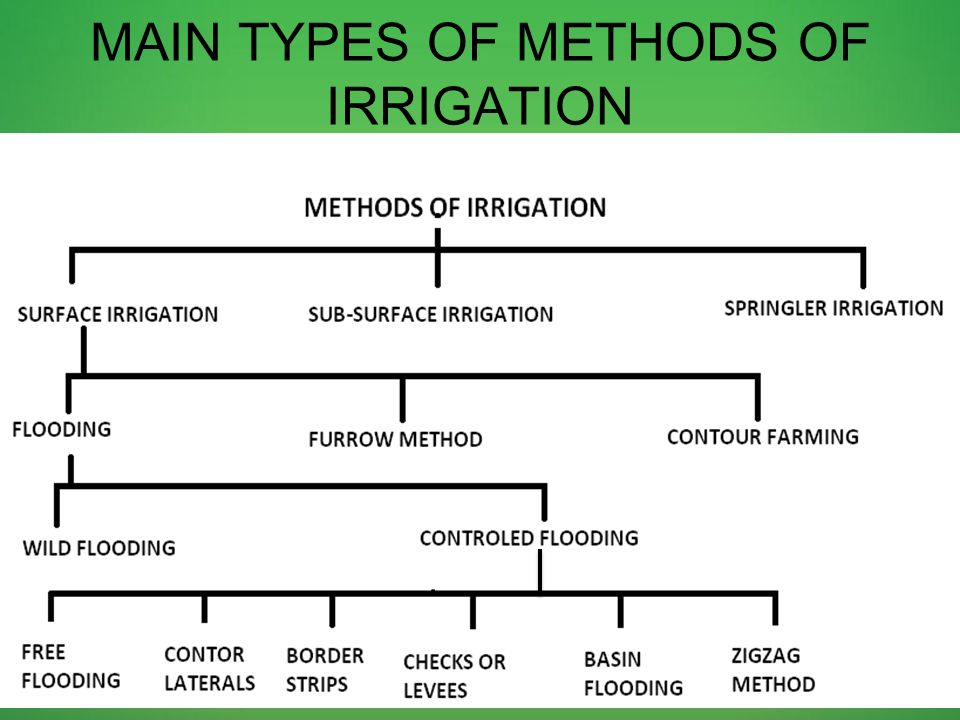 MAIN TYPES OF METHODS OF IRRIGATION

METHODS OF IRRIGATION

SURFACE IRRIGATION

SUB-SURFACE IRRIGATION

SPRINGLER IRRIGATION

FLOODING

FURROW METHOD

CONTOUR FARMING

WILD FLOODING

CONTROLED FLOODING

FREE FLOODING

CONTOR LATERALS

BORDER STRIPS

CHECKS OR LEVEES

BASIN FLOODING

ZIGZAG METHOD